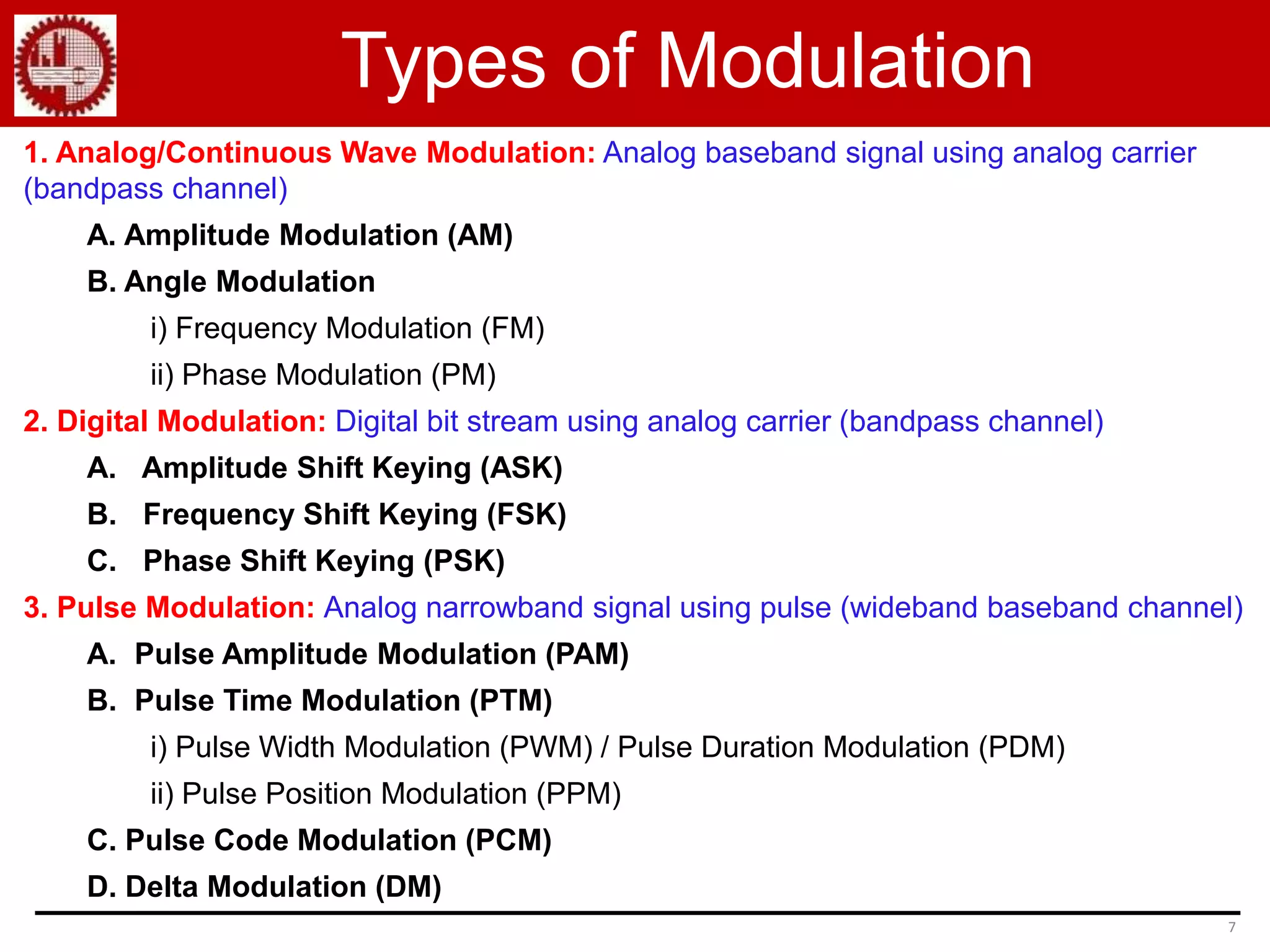 Types of Modulation

1. Analog/Continuous Wave Modulation: Analog baseband signal using analog carrier (bandpass channel)

A. Amplitude Modulation (AM)

B. Angle Modulation

i) Frequency Modulation (FM)

ii) Phase Modulation (PM)

2. Digital Modulation: Digital bit stream using analog carrier (bandpass channel)

A. Amplitude Shift Keying (ASK)

B. Frequency Shift Keying (FSK)

C. Phase Shift Keying (PSK)

3. Pulse Modulation: Analog narrowband signal using pulse (wideband baseband channel)

A. Pulse Amplitude Modulation (PAM)

B. Pulse Time Modulation (PTM)

i) Pulse Width Modulation (PWM) / Pulse Duration Modulation (PDM)

ii) Pulse Position Modulation (PPM)

C. Pulse Code Modulation (PCM)

D. Delta Modulation (DM)

7